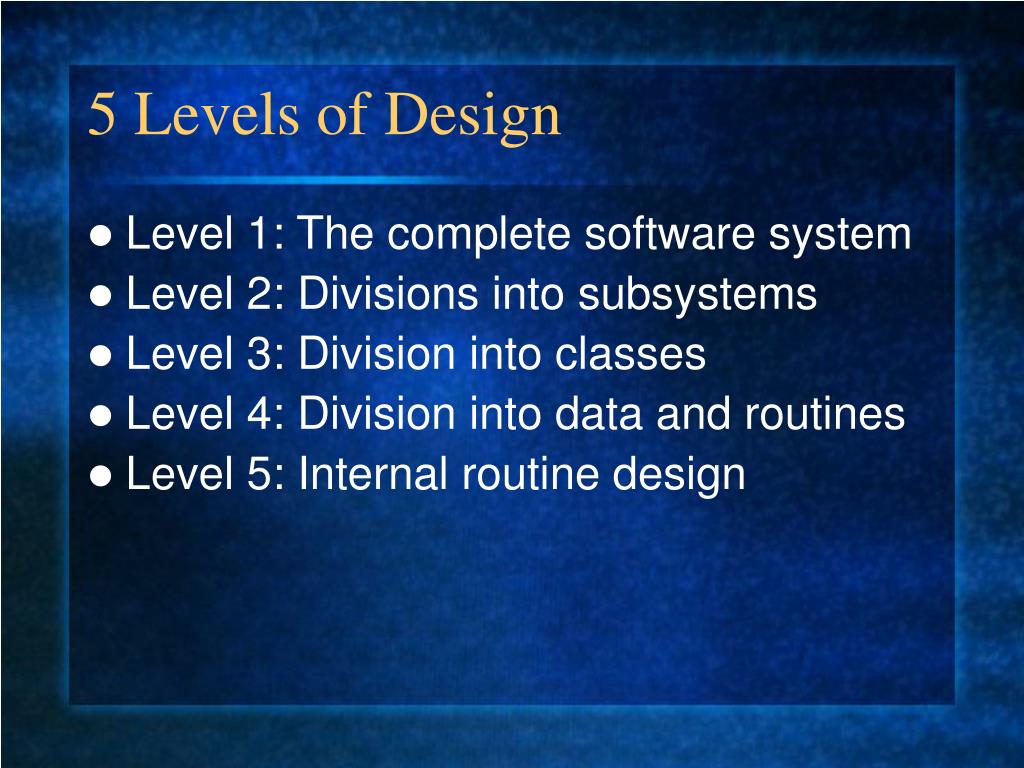 5 Levels of Design

- Level 1: The complete software system
- Level 2: Divisions into subsystems
- Level 3: Division into classes
- Level 4: Division into data and routines
- Level 5: Internal routine design